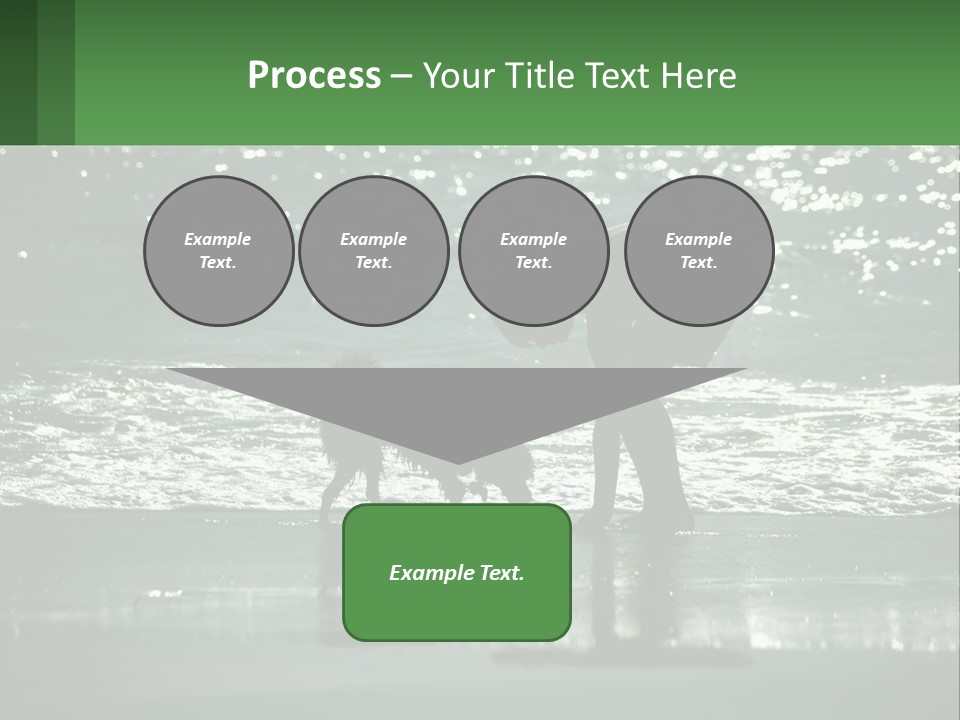 Process – Your Title Text Here

Example Text.

Example Text.

Example Text.

Example Text.

Example Text.